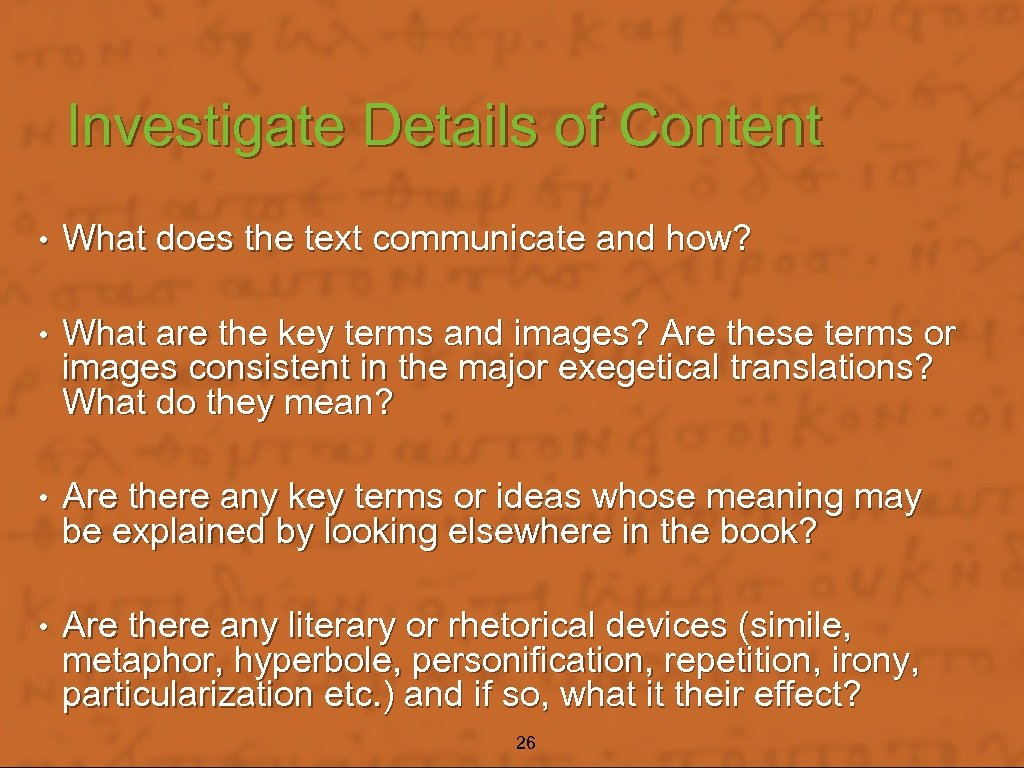 Investigate Details of Content

• What does the text communicate and how?

• What are the key terms and images? Are these terms or images consistent in the major exegetical translations? What do they mean?

• Are there any key terms or ideas whose meaning may be explained by looking elsewhere in the book?

• Are there any literary or rhetorical devices (simile, metaphor, hyperbole, personification, repetition, irony, particularization etc.) and if so, what it their effect?

26